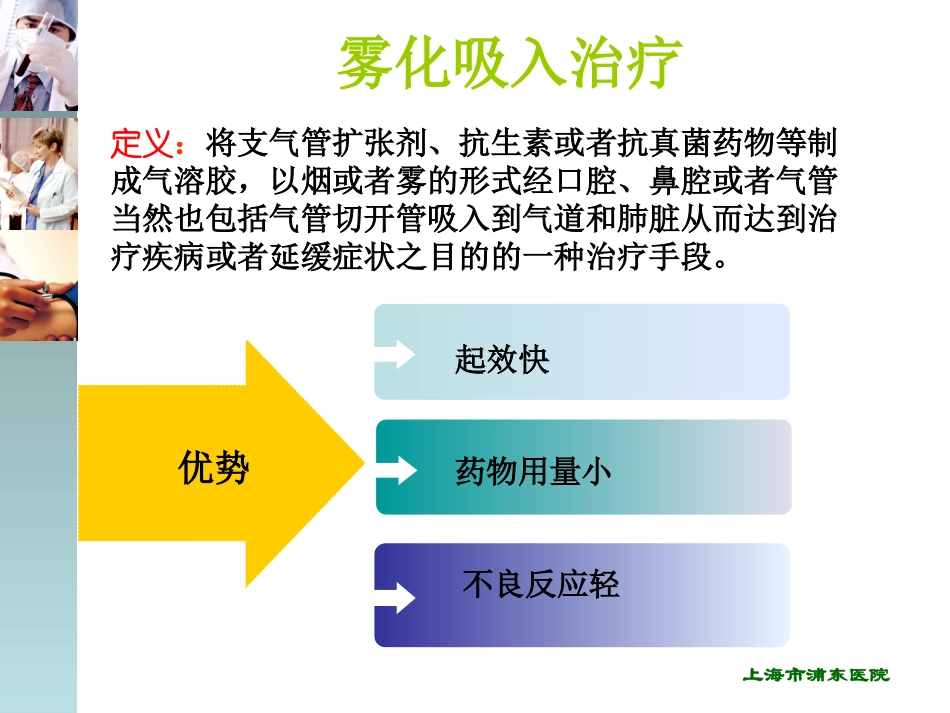 雾化吸入治疗

定义：将支气管扩张剂、抗生素或者抗真菌药物等制成气溶胶，以烟或者雾的形式经口腔、鼻腔或者气管当然也包括气管切开管吸入到气道和肺脏从而达到治疗疾病或者延缓症状之目的的一种治疗手段。

优势

起效快

药物用量小

不良反应轻

上海市浦东医院